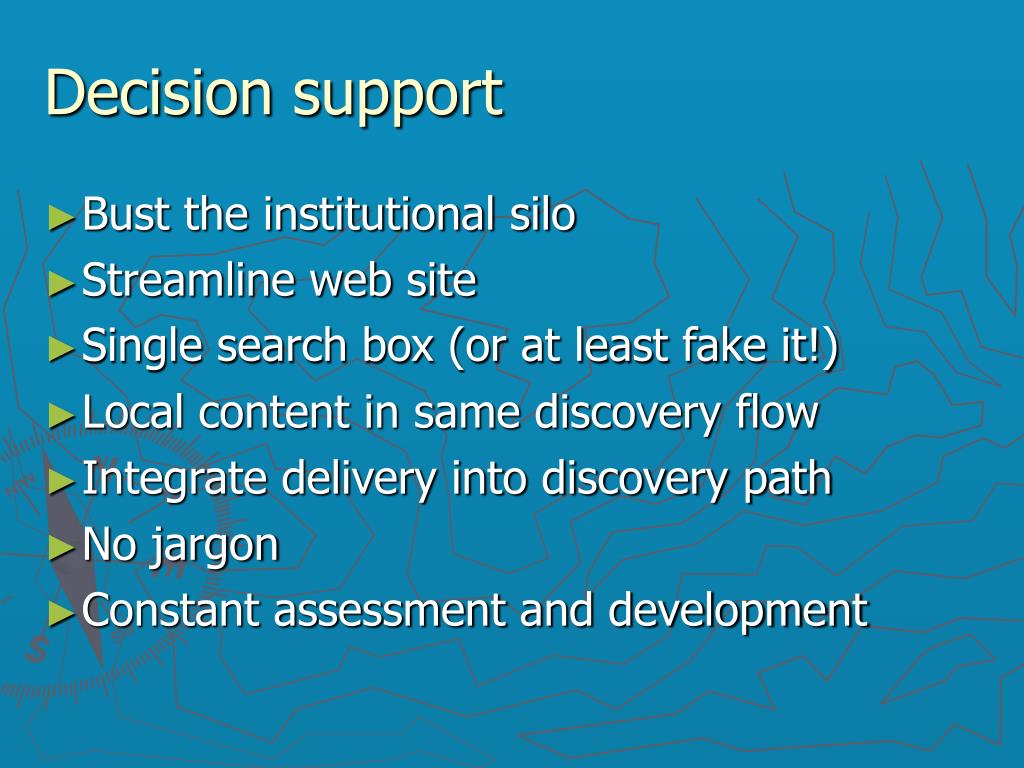 Decision support

►Bust the institutional silo
►Streamline web site
►Single search box (or at least fake it!)
►Local content in same discovery flow
►Integrate delivery into discovery path
►No jargon
►Constant assessment and development